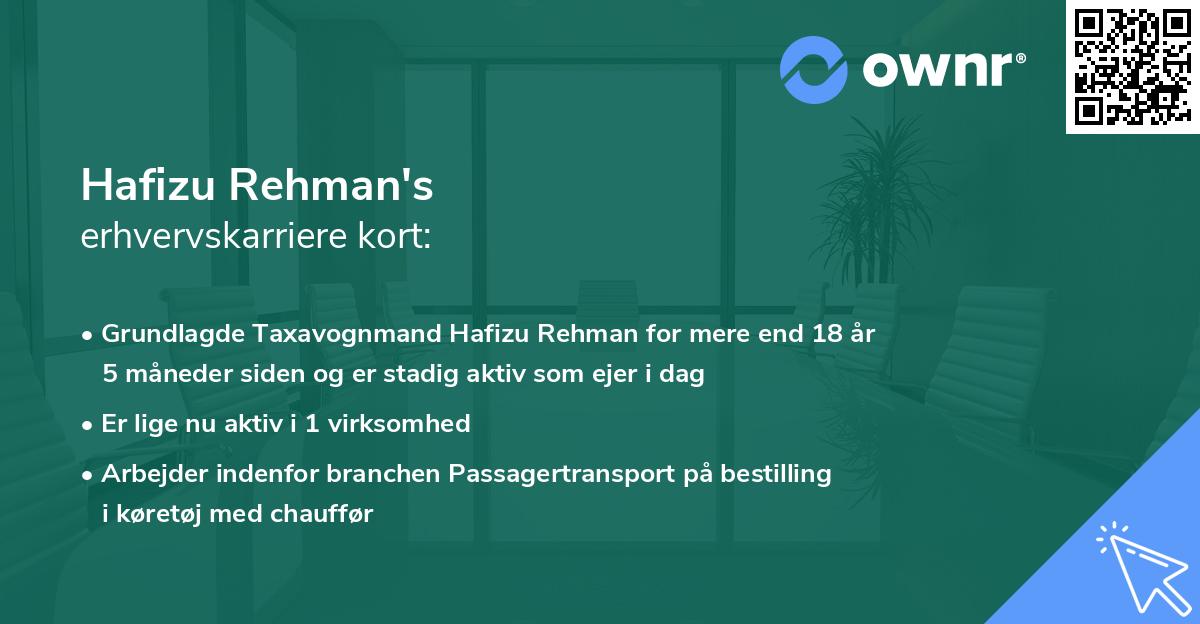 ownr®

Hafizu Rehman's
erhvervskarriere kort:

• Grundlagde Taxavognmand Hafizu Rehman for mere end 18 år 5 måneder siden og er stadig aktiv som ejer i dag

• Er lige nu aktiv i 1 virksomhed

• Arbejder indenfor branchen Passagertransport på bestilling i køretøj med chauffør